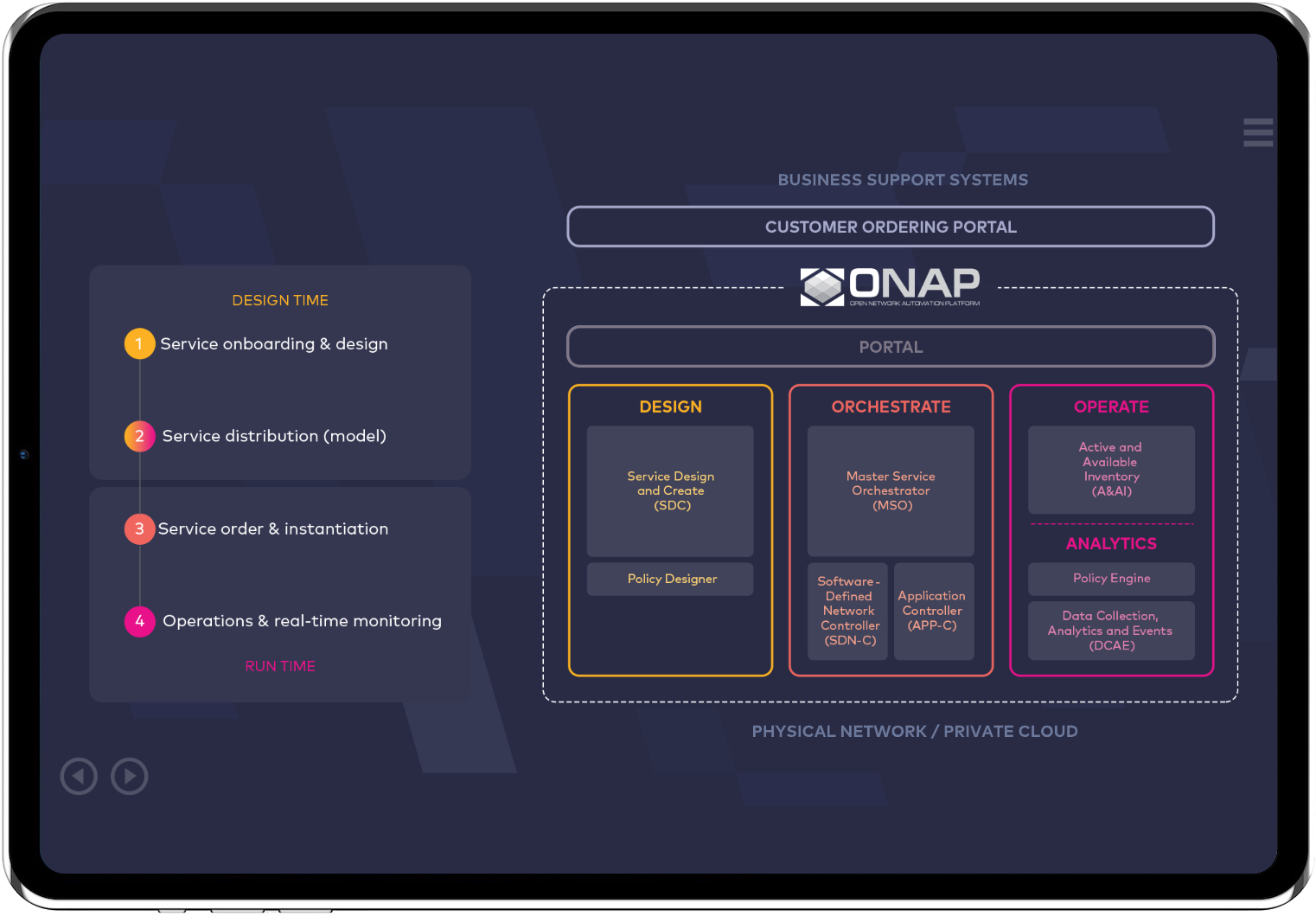 DESIGN TIME

1 Service onboarding & design

2 Service distribution (model)

3 Service order & instantiation

4 Operations & real-time monitoring

RUN TIME

BUSINESS SUPPORT SYSTEMS

CUSTOMER ORDERING PORTAL

ONAP
OPEN NETWORK AUTOMATION PLATFORM

PORTAL

DESIGN

Service Design and Create (SDC)

Policy Designer

ORCHESTRATE

Master Service Orchestrator (MSO)

Software-Defined Network Controller (SDN-C)

Application Controller (APP-C)

OPERATE

Active and Available Inventory (A&AI)

ANALYTICS

Policy Engine

Data Collection, Analytics and Events (DCAE)

PHYSICAL NETWORK / PRIVATE CLOUD